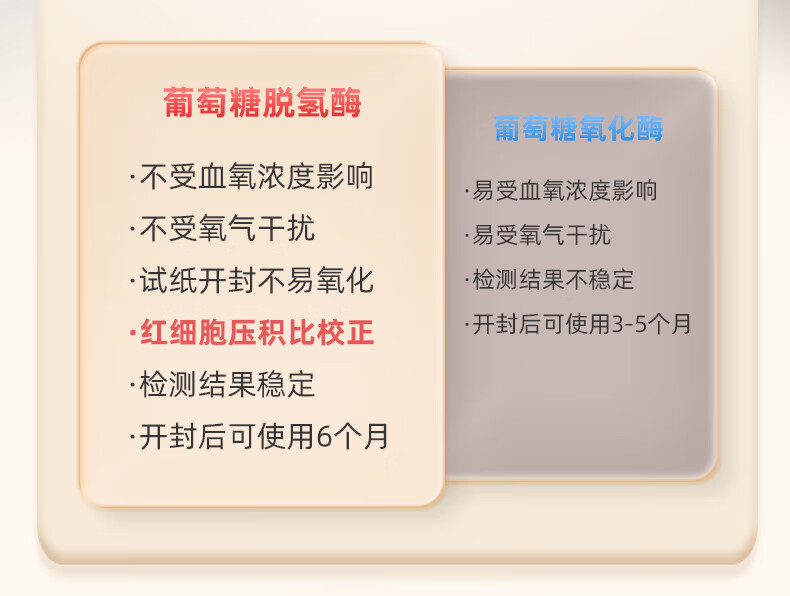 葡萄糖脱氢酶

·不受血氧浓度影响
·不受氧气干扰
·试纸开封不易氧化
·红细胞压积比校正
·检测结果稳定
·开封后可使用6个月

葡萄糖氧化酶

·易受血氧浓度影响
·易受氧气干扰
·检测结果不稳定
·开封后可使用3-5个月